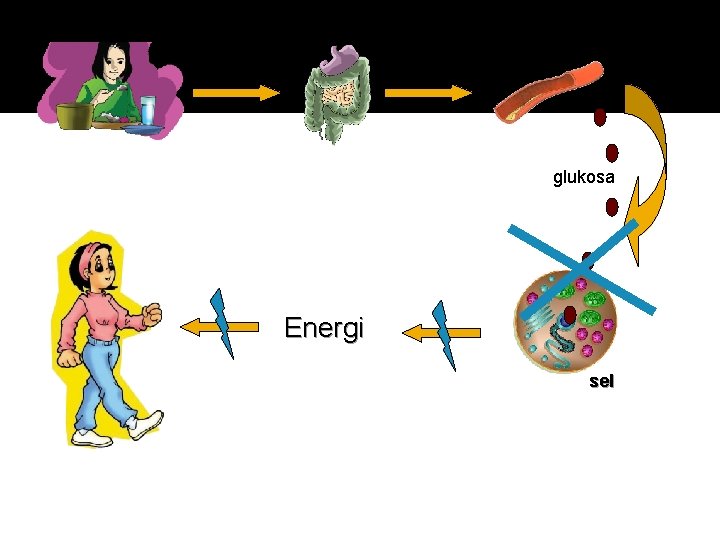 glukosa

Energi

sel